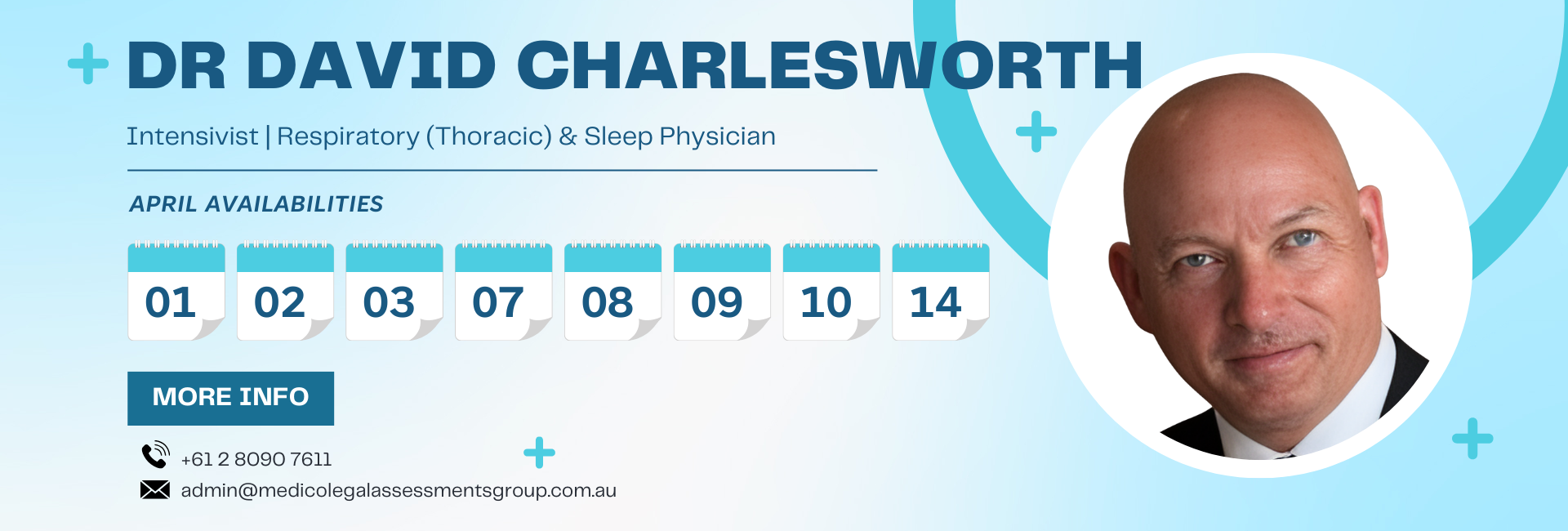 DR DAVID CHARLESWORTH

Intensivist | Respiratory (Thoracic) & Sleep Physician

APRIL AVAILABILITIES

01 02 03 07 08 09 10 14

MORE INFO

+61 2 8090 7611

admin@medicolegalassessmentsgroup.com.au